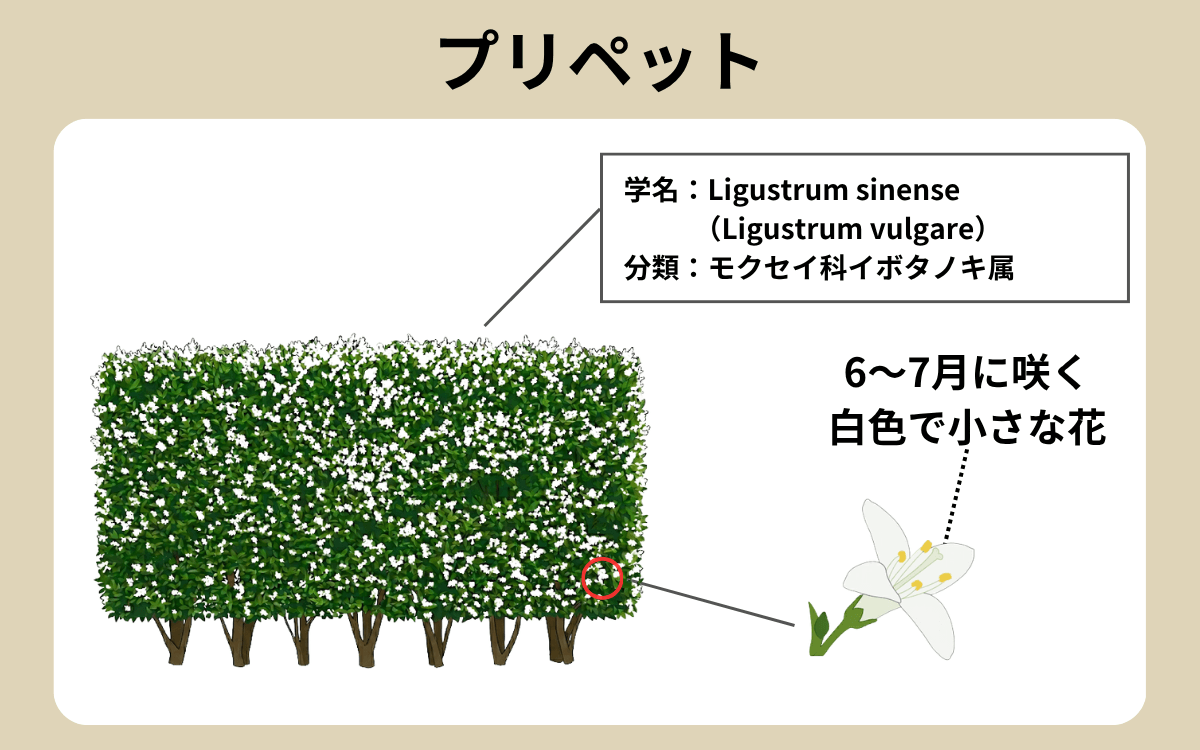 プリペット

学名：Ligustrum sinense
（Ligustrum vulgare）
分類：モクセイ科イボタノキ属

6〜7月に咲く
白色で小さな花